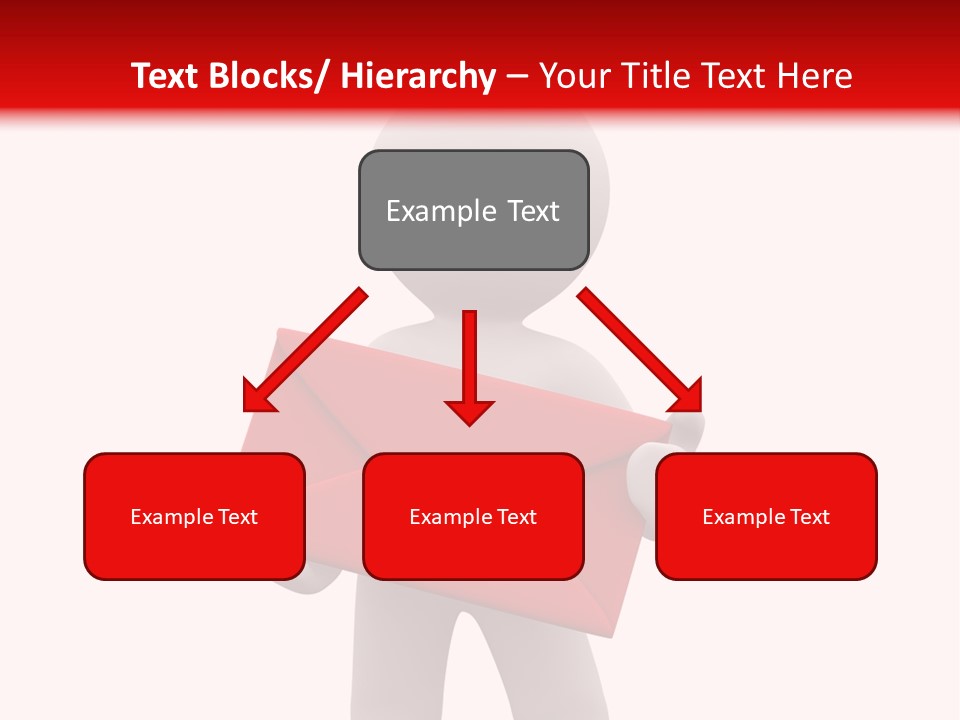 Text Blocks/ Hierarchy – Your Title Text Here

Example Text

Example Text

Example Text

Example Text